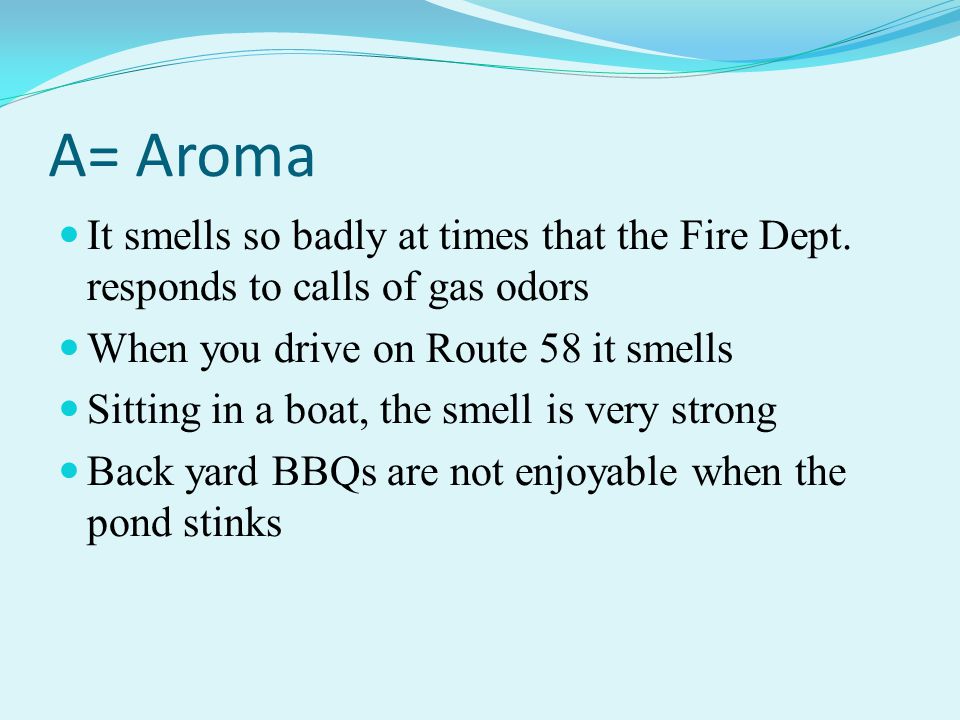 A= Aroma

- It smells so badly at times that the Fire Dept. responds to calls of gas odors
- When you drive on Route 58 it smells
- Sitting in a boat, the smell is very strong
- Back yard BBQs are not enjoyable when the pond stinks